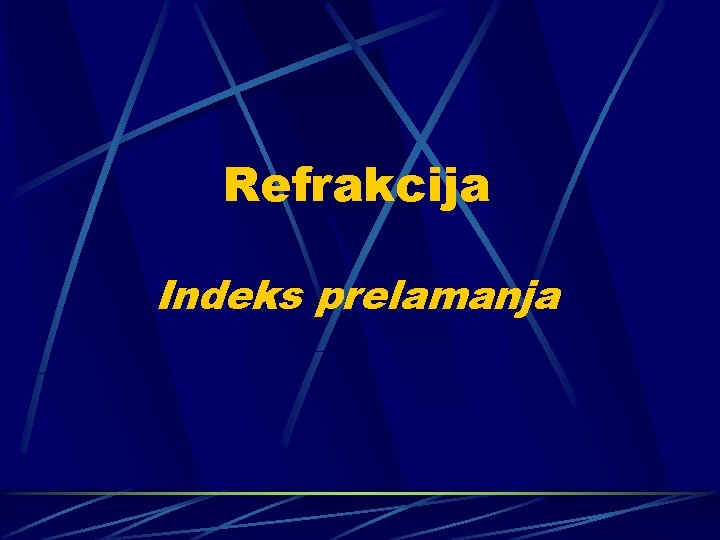 Refrakcija

Indeks prelamanja